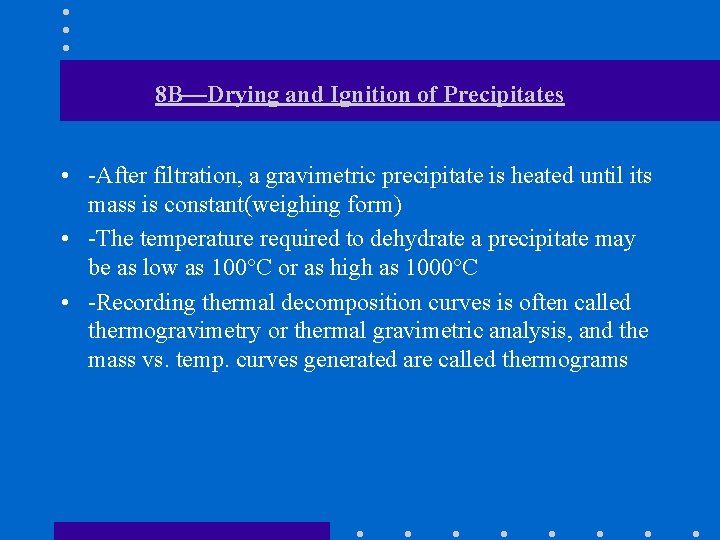 8B—Drying and Ignition of Precipitates

• -After filtration, a gravimetric precipitate is heated until its mass is constant(weighing form)

• -The temperature required to dehydrate a precipitate may be as low as 100°C or as high as 1000°C

• -Recording thermal decomposition curves is often called thermogravimetry or thermal gravimetric analysis, and the mass vs. temp. curves generated are called thermograms